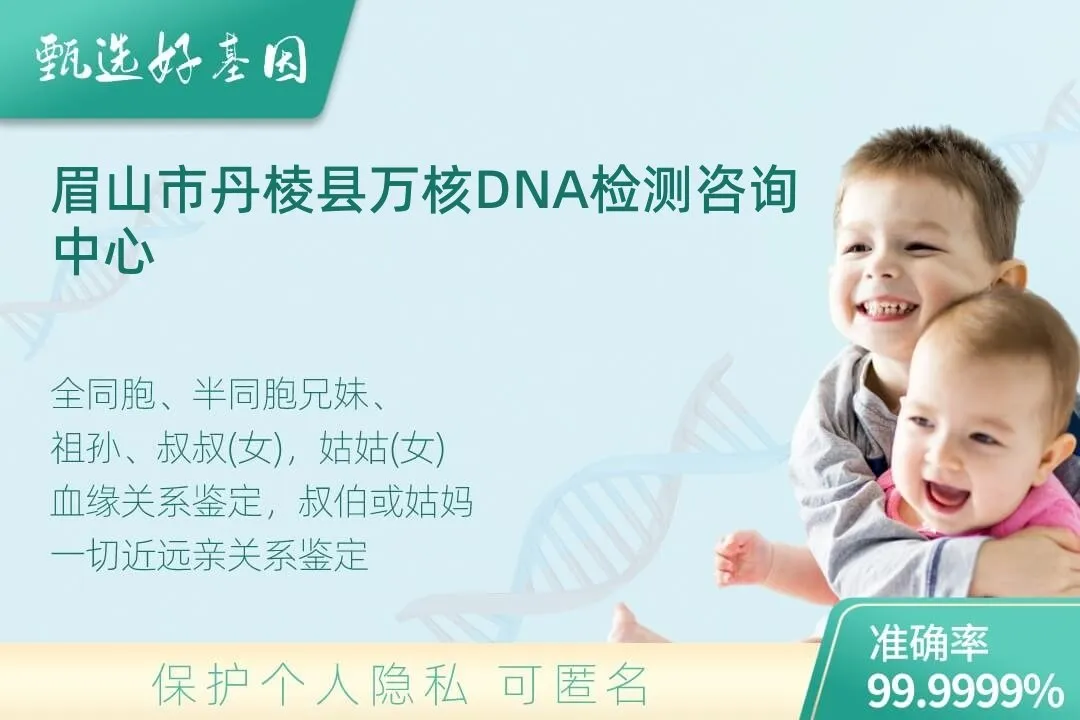 甄选好基因

眉山市丹棱县万核DNA检测咨询中心

全同胞、半同胞兄妹、
祖孙、叔叔(女)，姑姑(女)
血缘关系鉴定，叔伯或姑妈
一切近远亲关系鉴定

保护个人隐私 可匿名

准确率
99.9999%